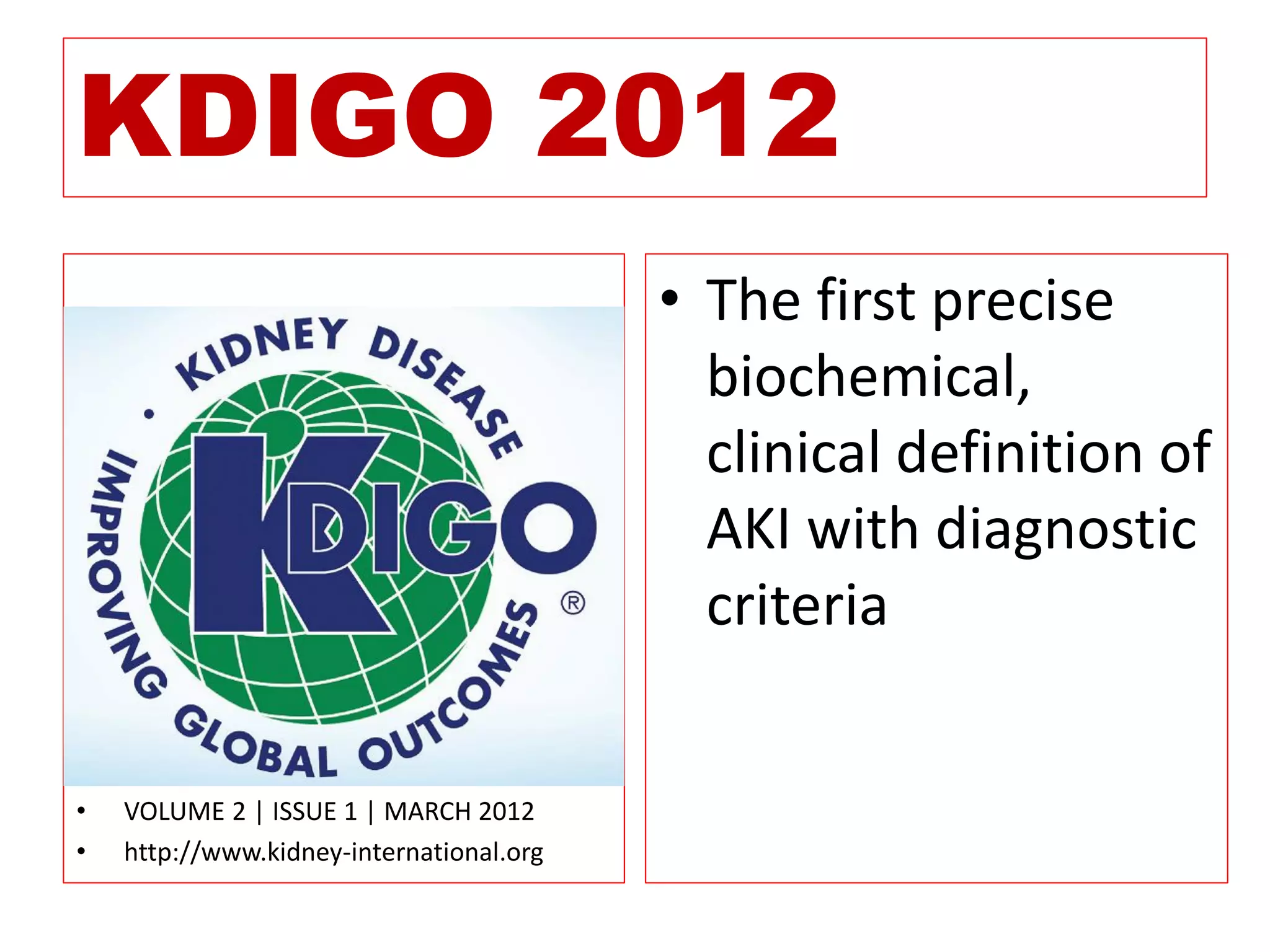 KDIGO 2012

KIDNEY DISEASE • IMPROVING GLOBAL OUTCOMES

KDIGO ®

• VOLUME 2 | ISSUE 1 | MARCH 2012
• http://www.kidney-international.org

• The first precise biochemical, clinical definition of AKI with diagnostic criteria